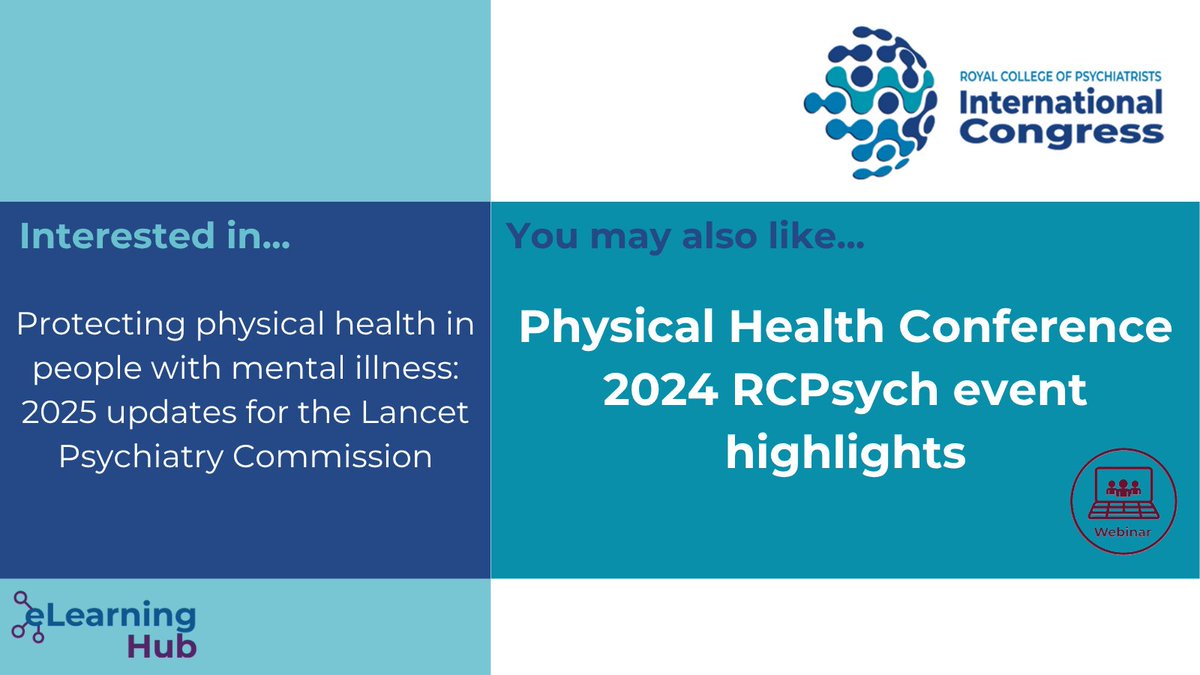 ROYAL COLLEGE OF PSYCHIATRISTS
International Congress

Interested in...

Protecting physical health in people with mental illness: 2025 updates for the Lancet Psychiatry Commission

You may also like...

Physical Health Conference 2024 RCPsych event highlights

Webinar

eLearning Hub